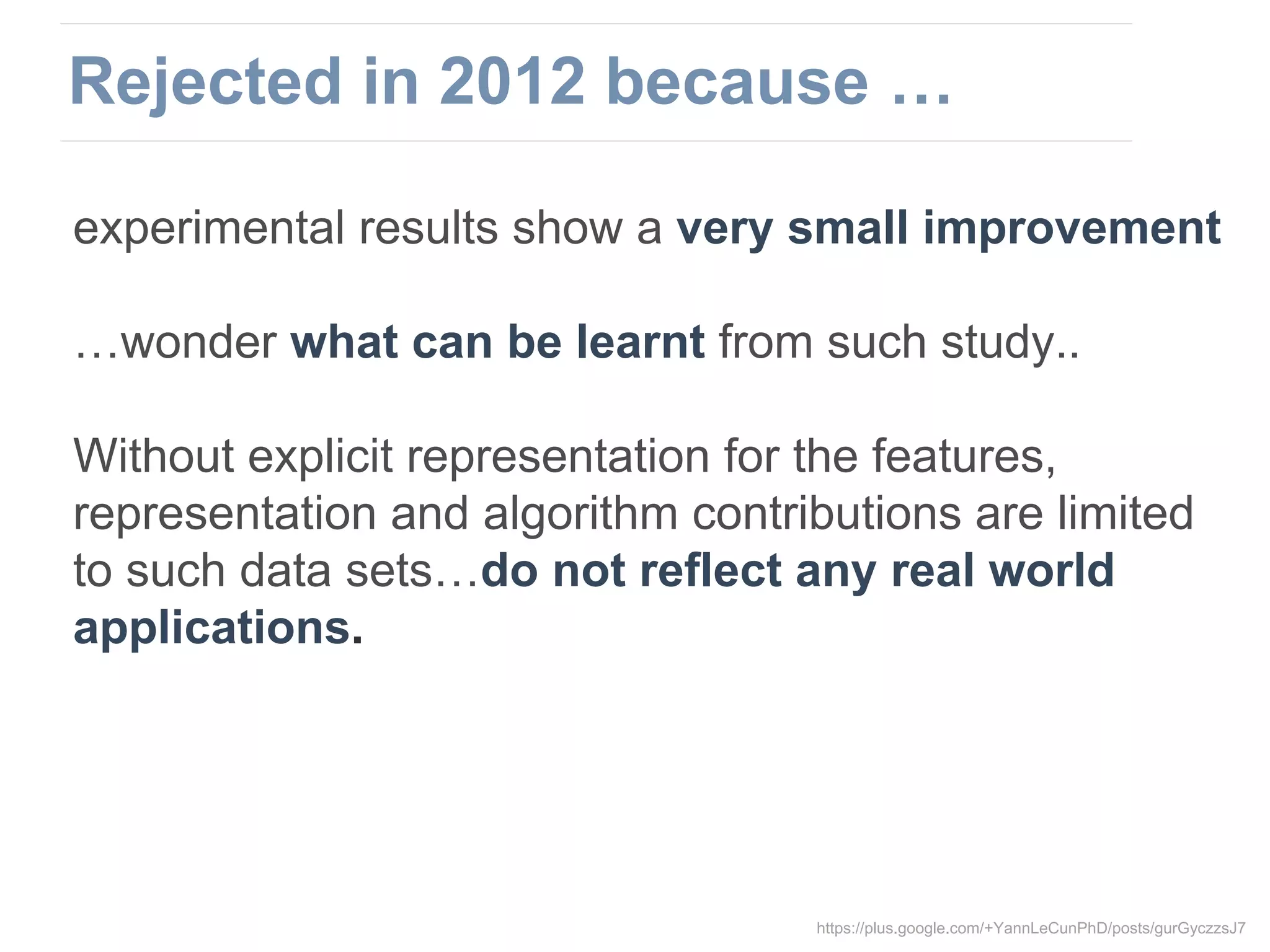 Rejected in 2012 because …

experimental results show a very small improvement

…wonder what can be learnt from such study..

Without explicit representation for the features, representation and algorithm contributions are limited to such data sets…do not reflect any real world applications.

https://plus.google.com/+YannLeCunPhD/posts/gurGyczzsJ7